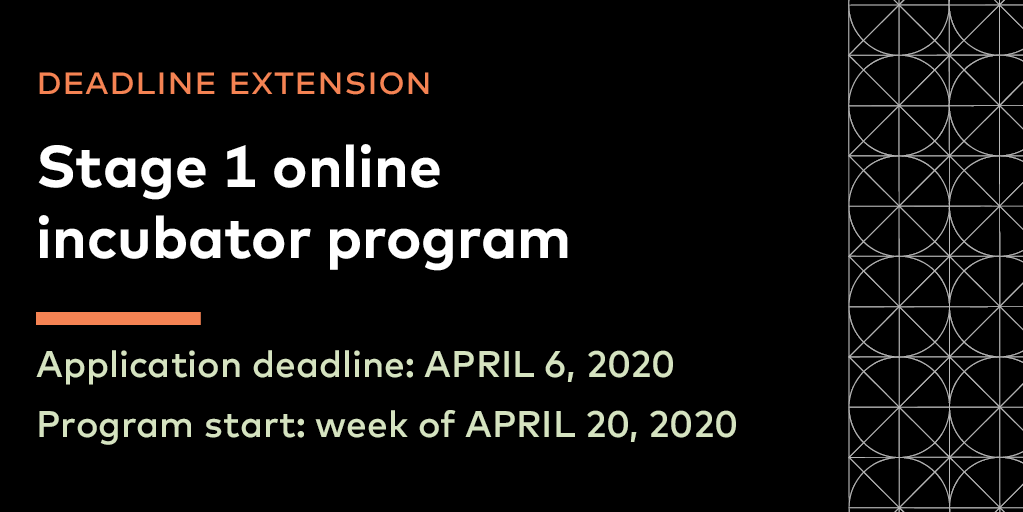 DEADLINE EXTENSION

Stage 1 online incubator program

Application deadline: APRIL 6, 2020

Program start: week of APRIL 20, 2020